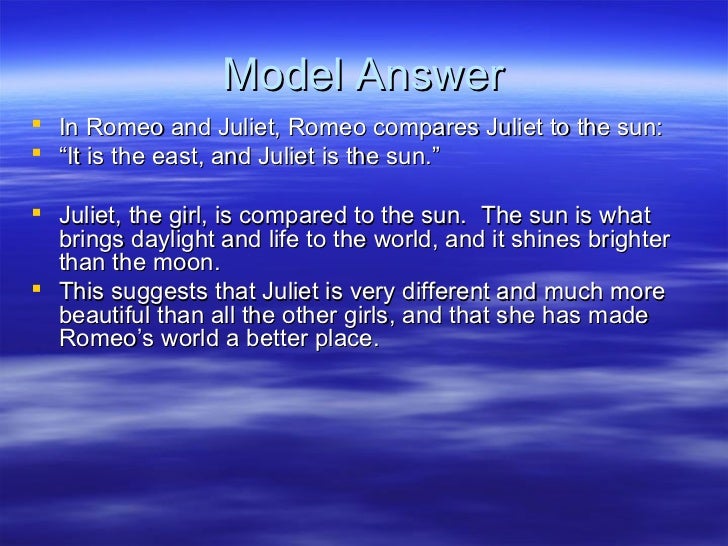 Model Answer

- In Romeo and Juliet, Romeo compares Juliet to the sun:
- “It is the east, and Juliet is the sun.”

- Juliet, the girl, is compared to the sun. The sun is what brings daylight and life to the world, and it shines brighter than the moon.
- This suggests that Juliet is very different and much more beautiful than all the other girls, and that she has made Romeo’s world a better place.